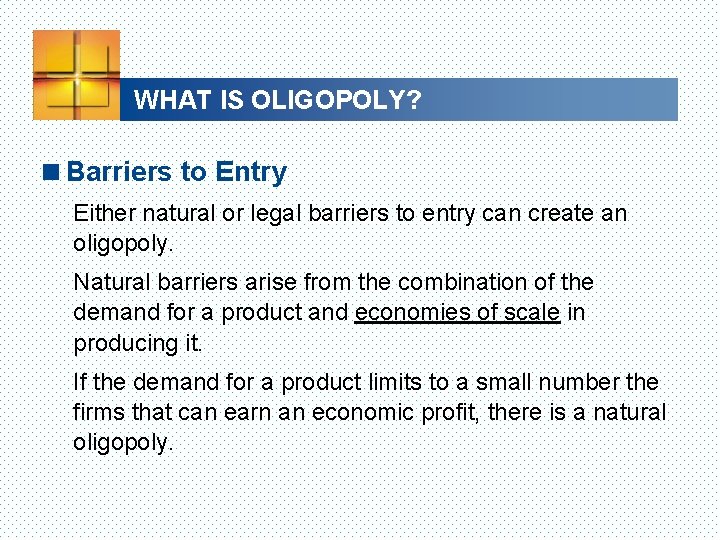 WHAT IS OLIGOPOLY?

■ Barriers to Entry

Either natural or legal barriers to entry can create an oligopoly.

Natural barriers arise from the combination of the demand for a product and economies of scale in producing it.

If the demand for a product limits to a small number the firms that can earn an economic profit, there is a natural oligopoly.